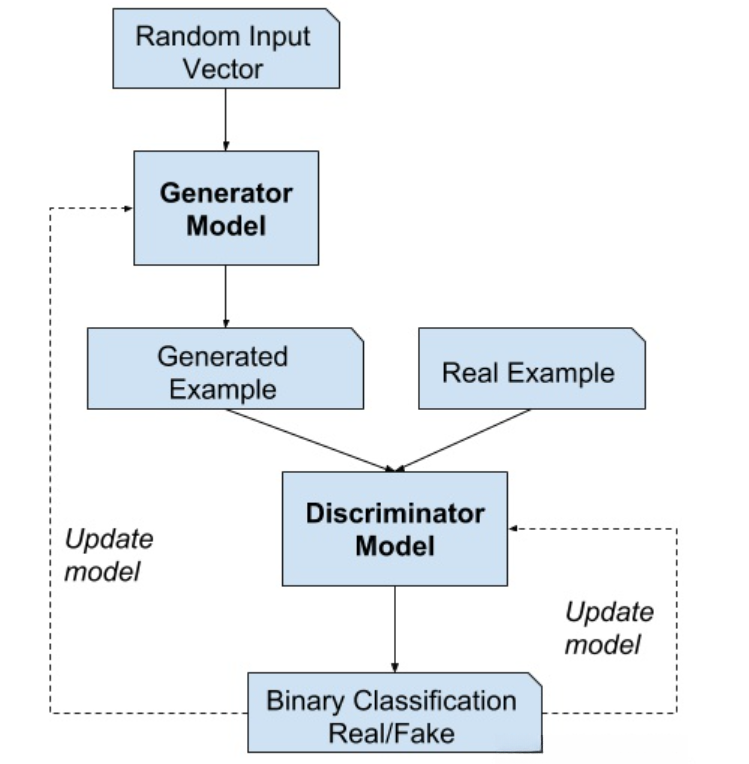 Random Input Vector

Generator Model

Generated Example

Real Example

Discriminator Model

Update model

Update model

Binary Classification Real/Fake